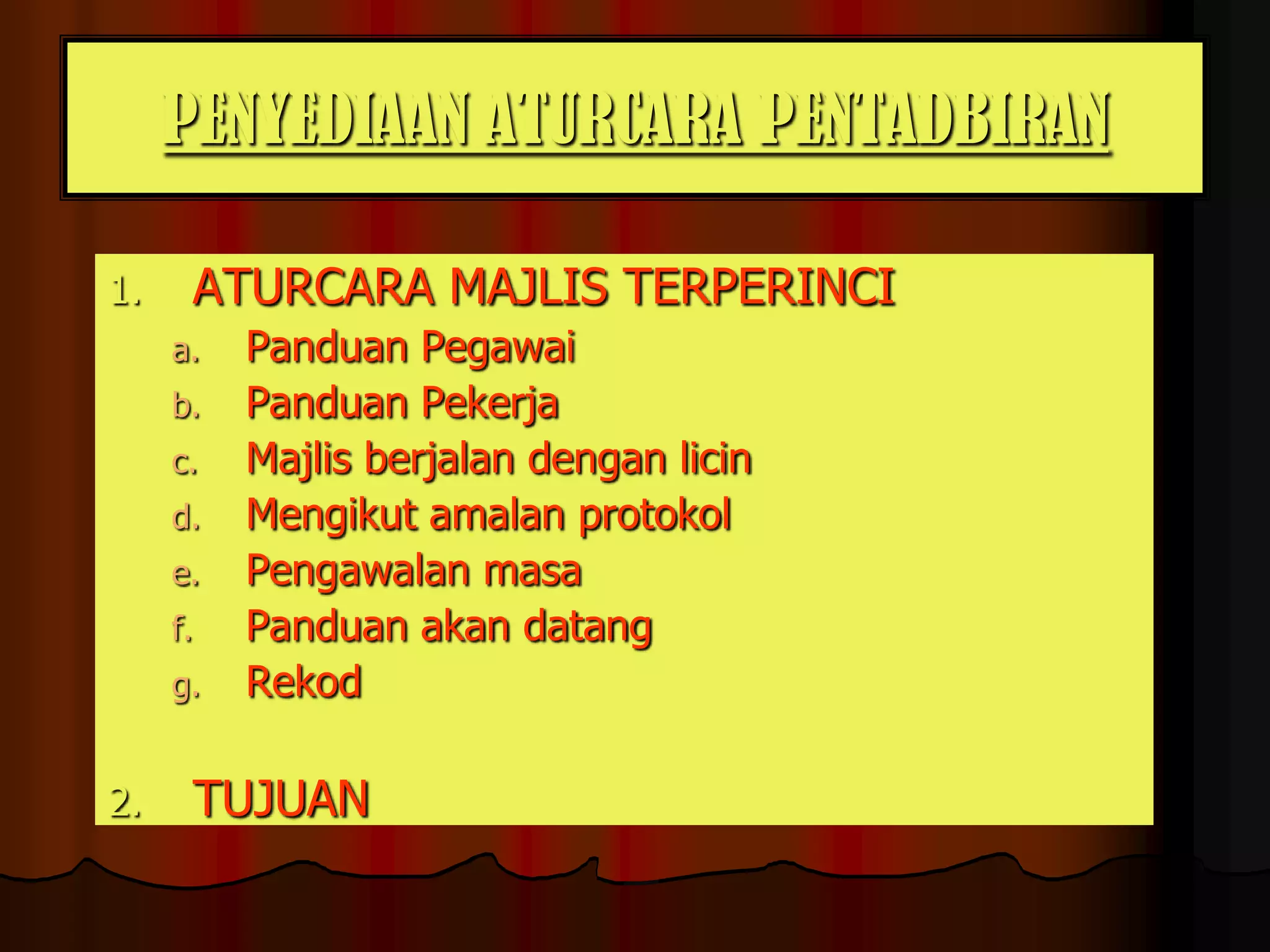 PENYEDIAAN ATURCARA PENTADBIRAN

1. ATURCARA MAJLIS TERPERINCI
a. Panduan Pegawai
b. Panduan Pekerja
c. Majlis berjalan dengan licin
d. Mengikut amalan protokol
e. Pengawalan masa
f. Panduan akan datang
g. Rekod

2. TUJUAN